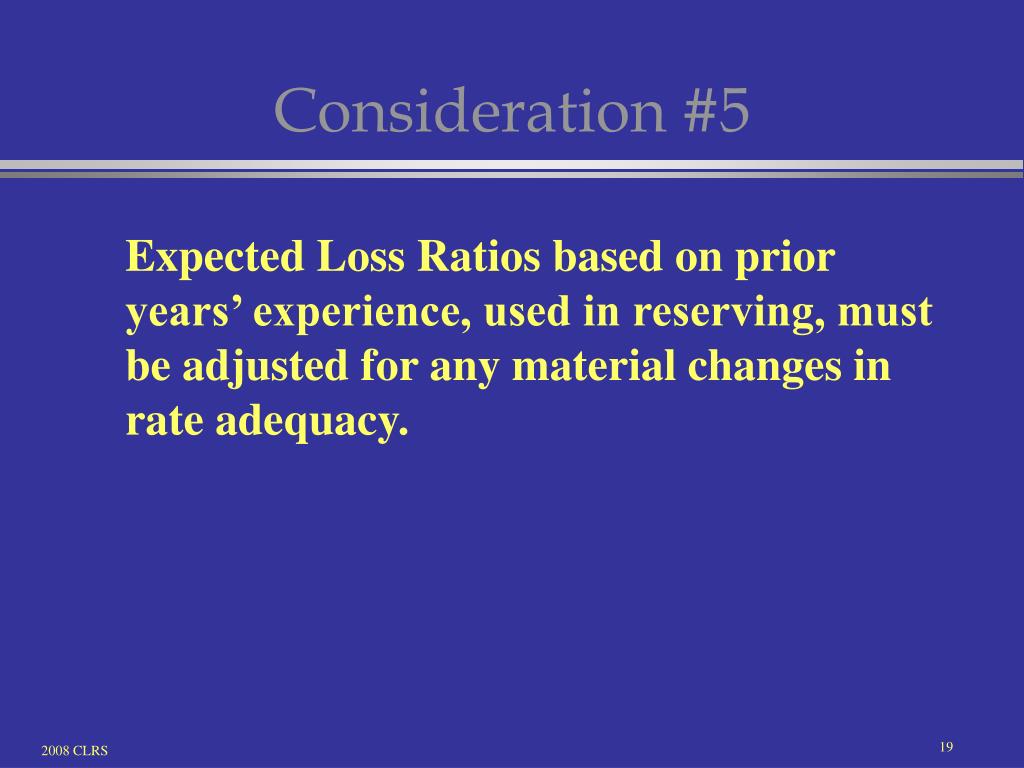 Consideration #5

Expected Loss Ratios based on prior years’ experience, used in reserving, must be adjusted for any material changes in rate adequacy.

2008 CLRS

19